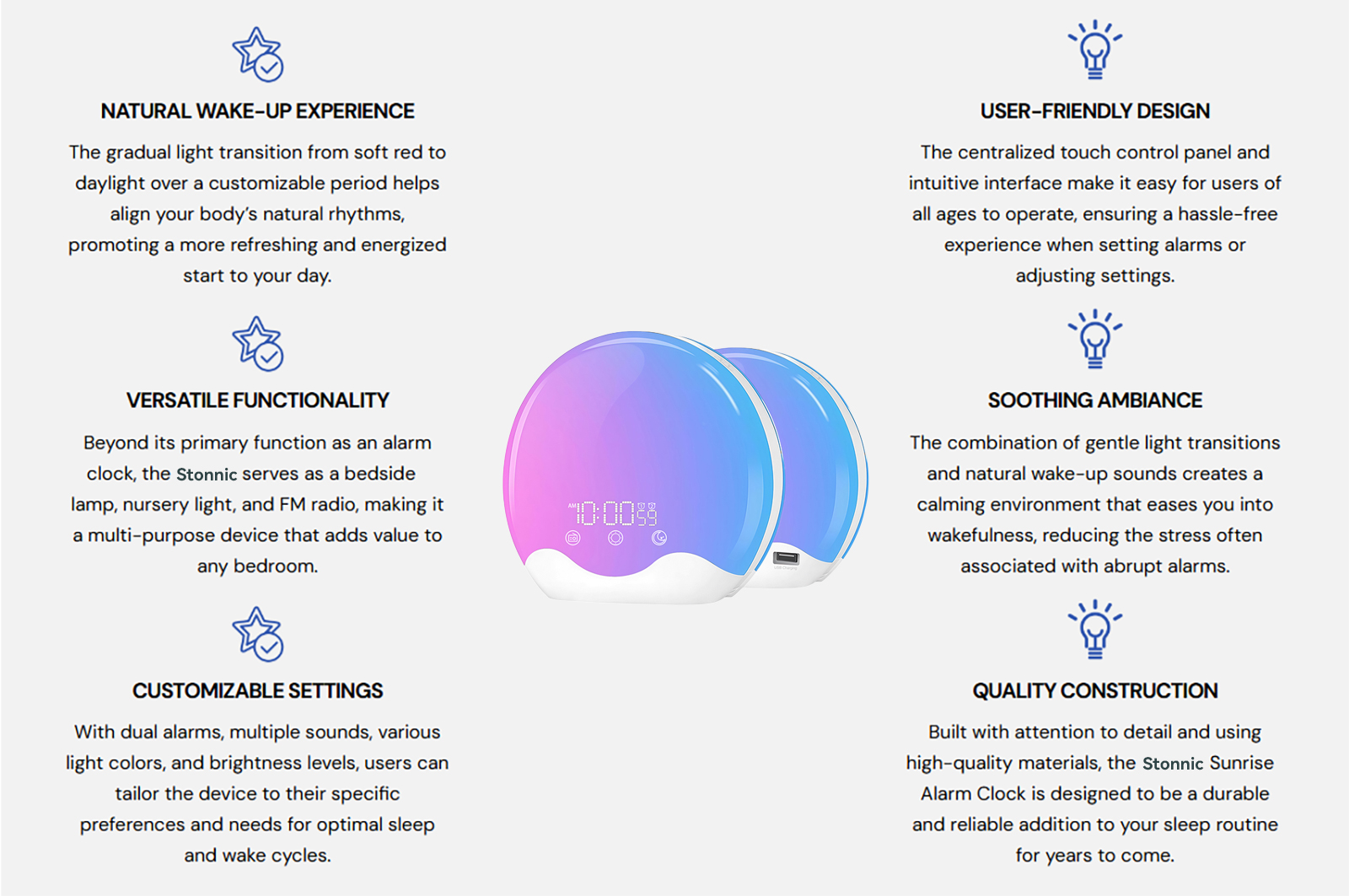 NATURAL WAKE-UP EXPERIENCE

The gradual light transition from soft red to daylight over a customizable period helps align your body's natural rhythms, promoting a more refreshing and energized start to your day.

VERSATILE FUNCTIONALITY

Beyond its primary function as an alarm clock, the Stonnic serves as a bedside lamp, nursery light, and FM radio, making it a multi-purpose device that adds value to any bedroom.

CUSTOMIZABLE SETTINGS

With dual alarms, multiple sounds, various light colors, and brightness levels, users can tailor the device to their specific preferences and needs for optimal sleep and wake cycles.

AM 10:00 59

USER-FRIENDLY DESIGN

The centralized touch control panel and intuitive interface make it easy for users of all ages to operate, ensuring a hassle-free experience when setting alarms or adjusting settings.

SOOTHING AMBIANCE

The combination of gentle light transitions and natural wake-up sounds creates a calming environment that eases you into wakefulness, reducing the stress often associated with abrupt alarms.

QUALITY CONSTRUCTION

Built with attention to detail and using high-quality materials, the Stonnic Sunrise Alarm Clock is designed to be a durable and reliable addition to your sleep routine for years to come.